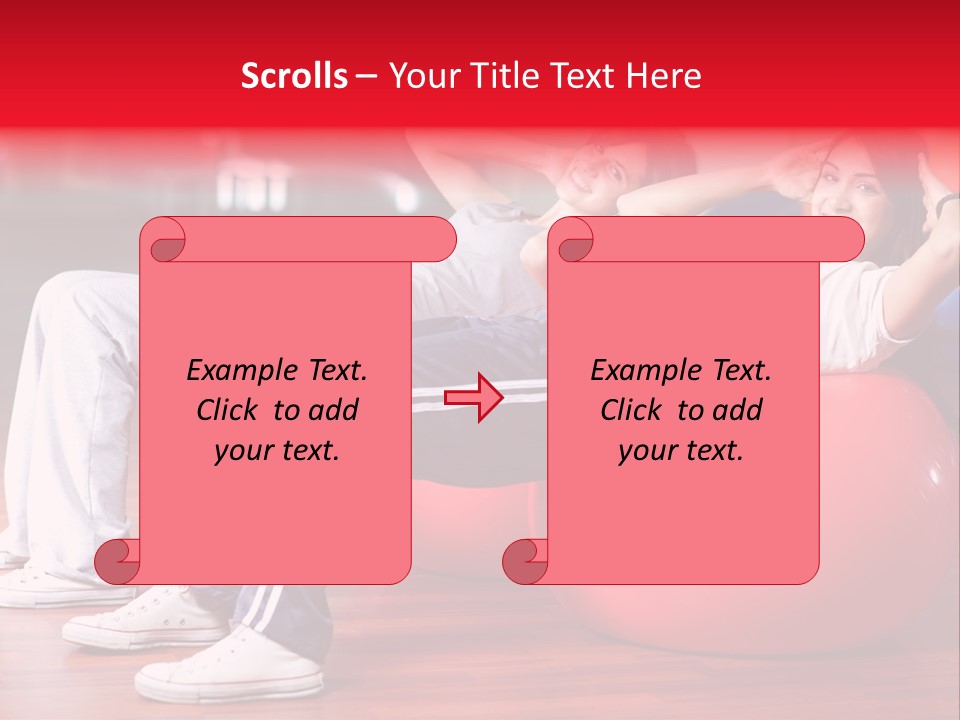 Scrolls – Your Title Text Here

Example Text. Click to add your text.

Example Text. Click to add your text.